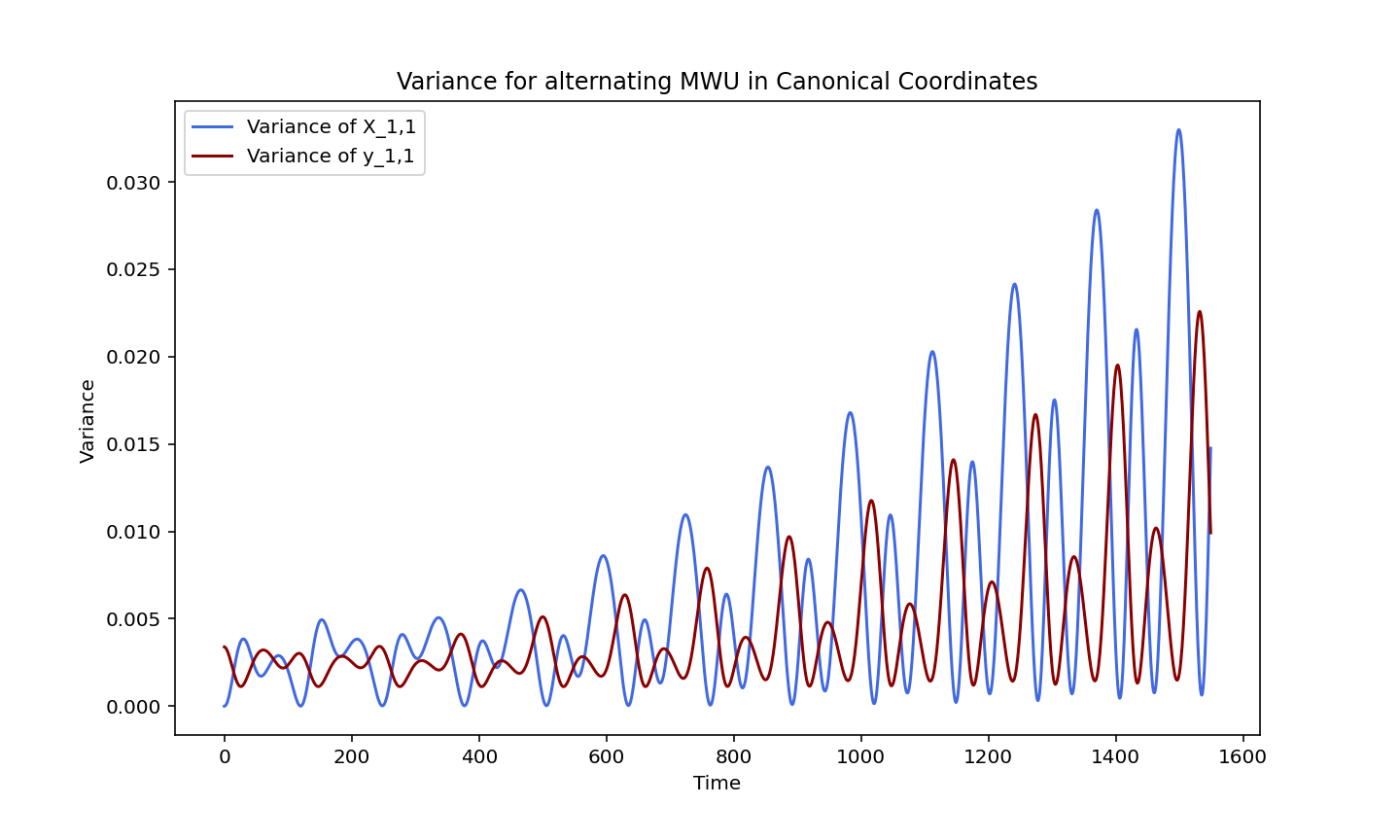 Variance for alternating MWU in Canonical Coordinates

Variance of X_1,1
Variance of y_1,1

Variance

0.030
0.025
0.020
0.015
0.010
0.005
0.000

0
200
400
600
800
1000
1200
1400
1600

Time